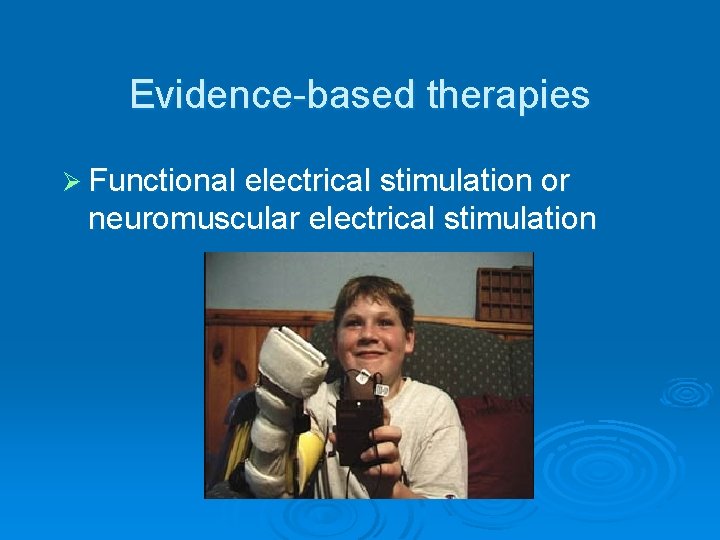 Evidence-based therapies

➢ Functional electrical stimulation or neuromuscular electrical stimulation